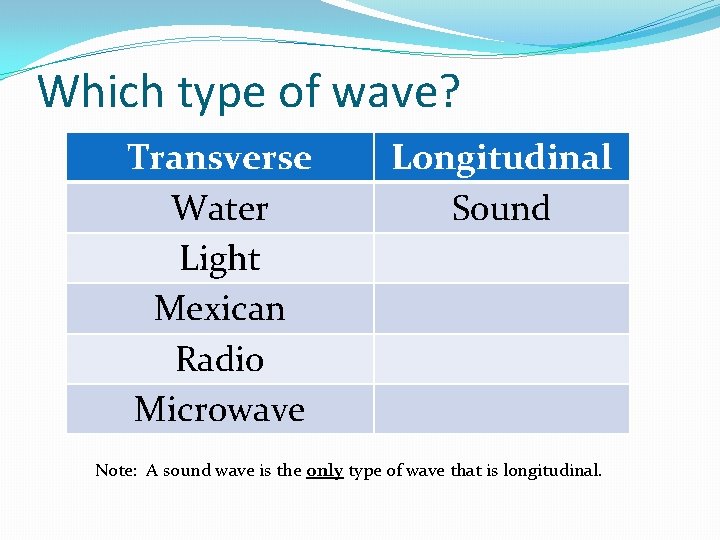 Which type of wave?

| Transverse | Longitudinal |
|---|---|
| Water | Sound |
| Light | |
| Mexican | |
| Radio | |
| Microwave | |

Note: A sound wave is the only type of wave that is longitudinal.